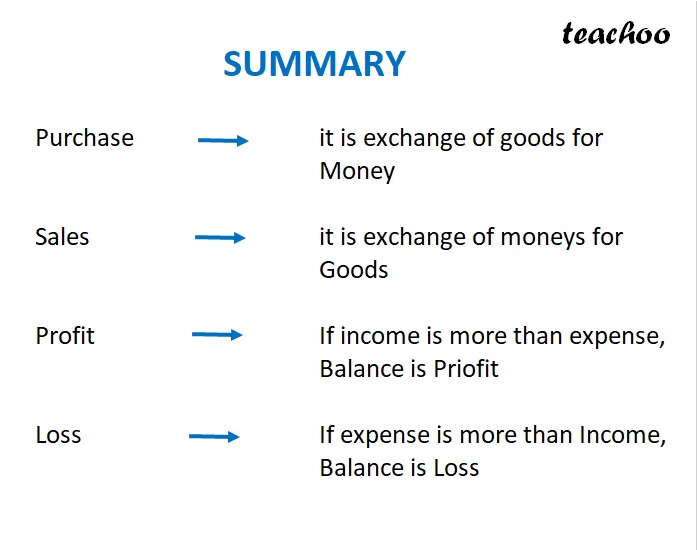 teachoo

SUMMARY

Purchase → it is exchange of goods for Money

Sales → it is exchange of moneys for Goods

Profit → If income is more than expense, Balance is Priofit

Loss → If expense is more than Income, Balance is Loss